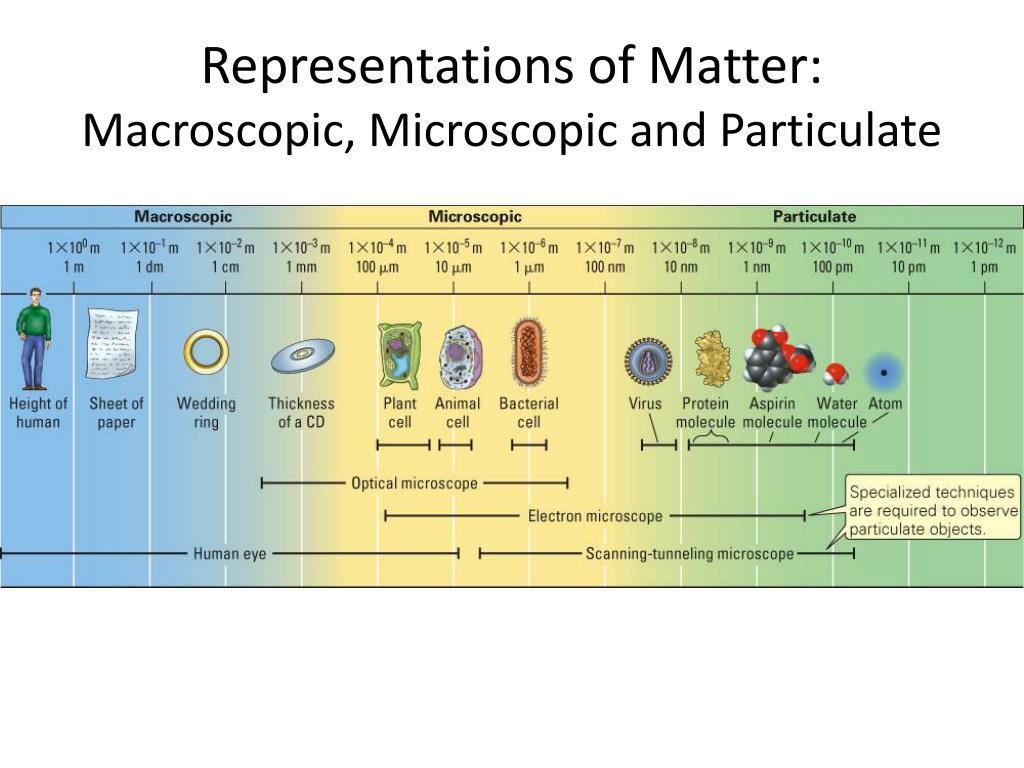 Representations of Matter:
Macroscopic, Microscopic and Particulate

Macroscopic
Microscopic
Particulate

$1\times10^{0}$ m
1 m
$1\times10^{-1}$ m
1 dm
$1\times10^{-2}$ m
1 cm
$1\times10^{-3}$ m
1 mm
$1\times10^{-4}$ m
100 $\mu$m
$1\times10^{-5}$ m
10 $\mu$m
$1\times10^{-6}$ m
1 $\mu$m
$1\times10^{-7}$ m
100 nm
$1\times10^{-8}$ m
10 nm
$1\times10^{-9}$ m
1 nm
$1\times10^{-10}$ m
100 pm
$1\times10^{-11}$ m
10 pm
$1\times10^{-12}$ m
1 pm

Height of human
Sheet of paper
Wedding ring
Thickness of a CD
Plant cell
Animal cell
Bacterial cell
Virus
Protein molecule
Aspirin molecule
Water molecule
Atom

Optical microscope
Electron microscope
Human eye
Scanning-tunneling microscope

Specialized techniques are required to observe particulate objects.